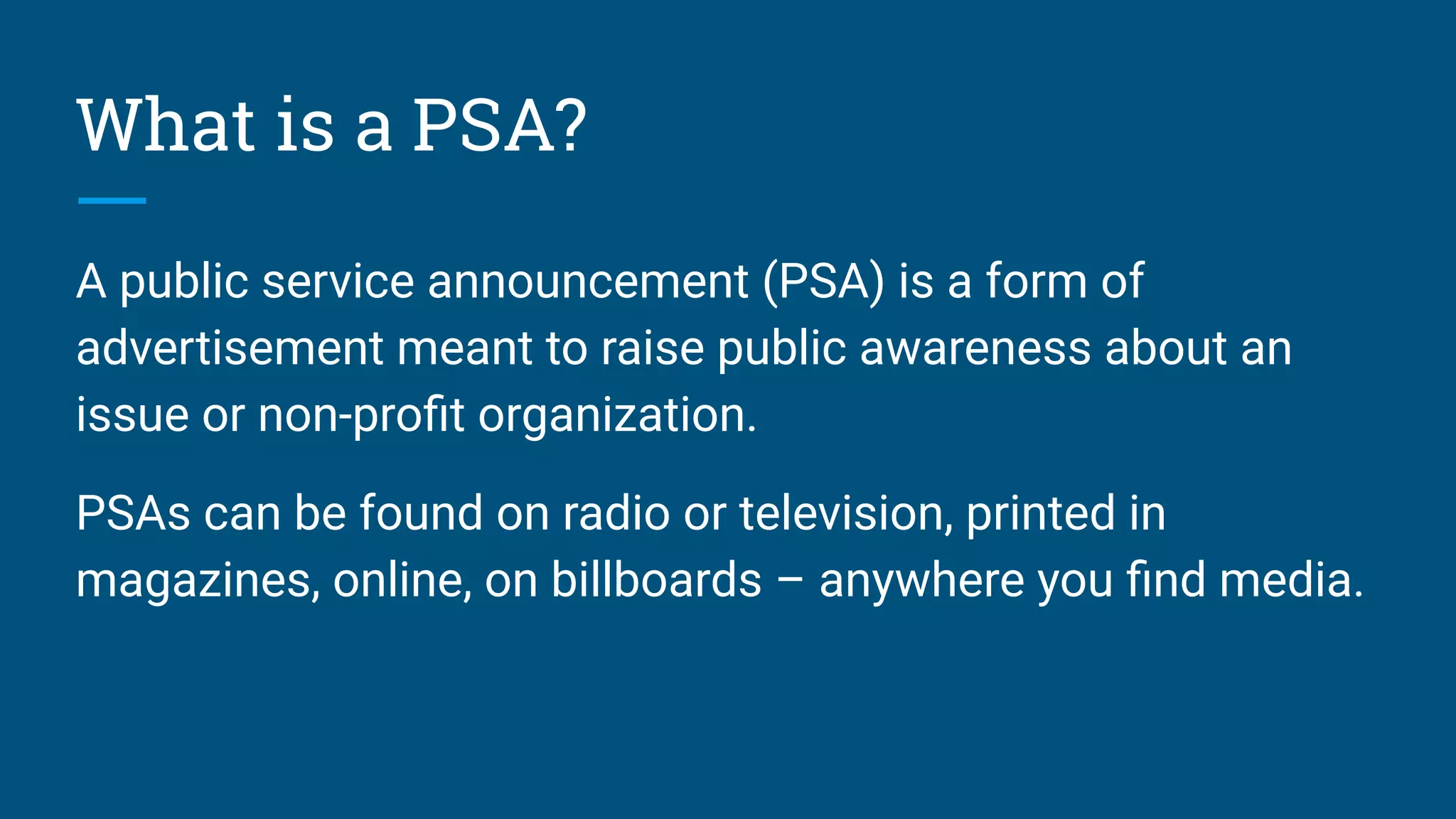 What is a PSA?

A public service announcement (PSA) is a form of advertisement meant to raise public awareness about an issue or non-profit organization.

PSAs can be found on radio or television, printed in magazines, online, on billboards – anywhere you find media.